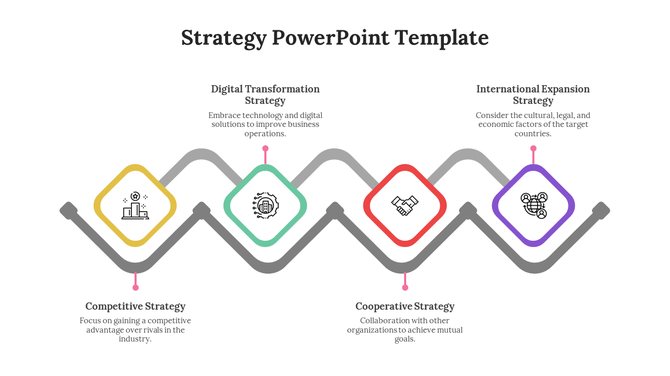 Strategy PowerPoint Template

Digital Transformation Strategy

Embrace technology and digital solutions to improve business operations.

International Expansion Strategy

Consider the cultural, legal, and economic factors of the target countries.

Competitive Strategy

Focus on gaining a competitive advantage over rivals in the industry.

Cooperative Strategy

Collaboration with other organizations to achieve mutual goals.